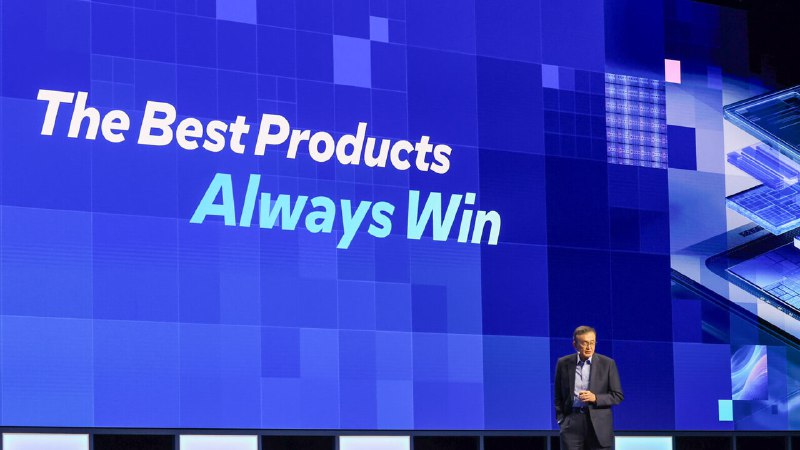 The Best Products
Always Win